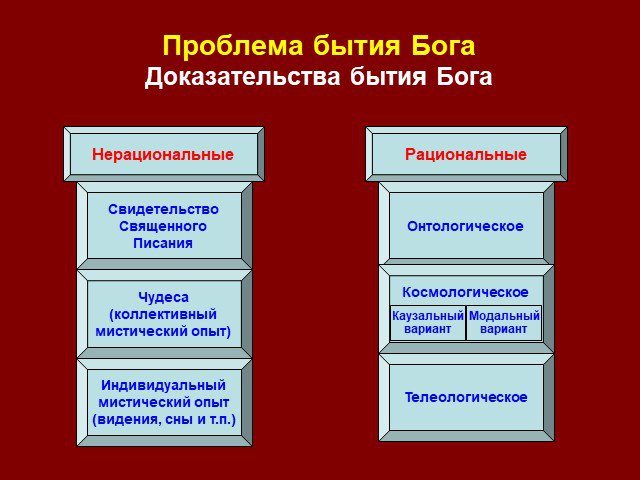 Проблема бытия Бога
Доказательства бытия Бога

Нерациональные

Свидетельство Священного Писания

Чудеса (коллективный мистический опыт)

Индивидуальный мистический опыт (видения, сны и т.п.)

Рациональные

Онтологическое

Космологическое

Каузальный вариант

Модальный вариант

Телеологическое